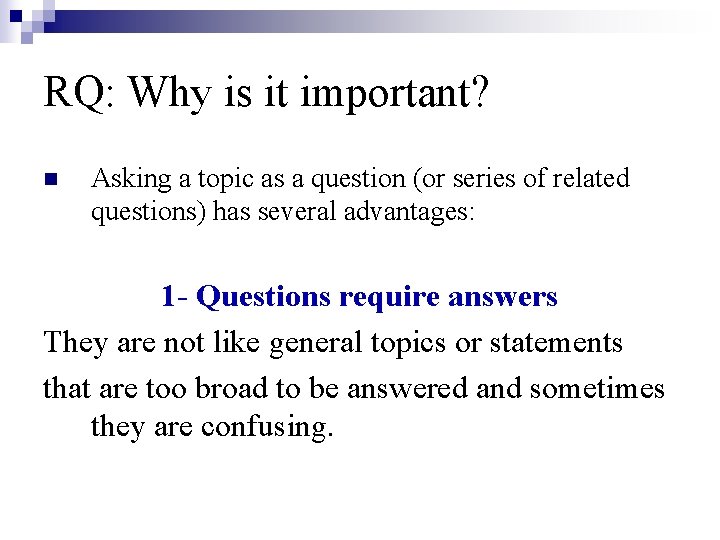 RQ: Why is it important?

Asking a topic as a question (or series of related questions) has several advantages:

1- Questions require answers

They are not like general topics or statements

that are too broad to be answered and sometimes they are confusing.